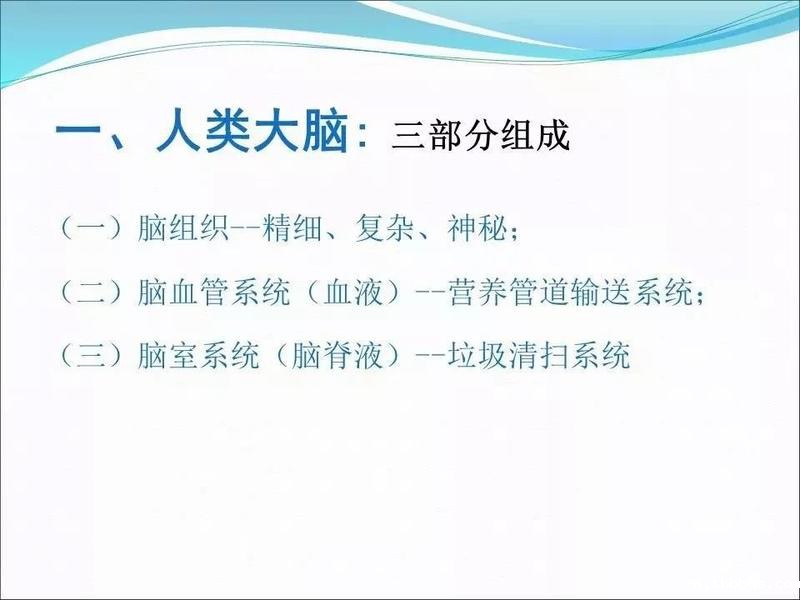 一、人类大脑：三部分组成

（一）脑组织--精细、复杂、神秘；

（二）脑血管系统（血液）--营养管道输送系统；

（三）脑室系统（脑脊液）--垃圾清扫系统